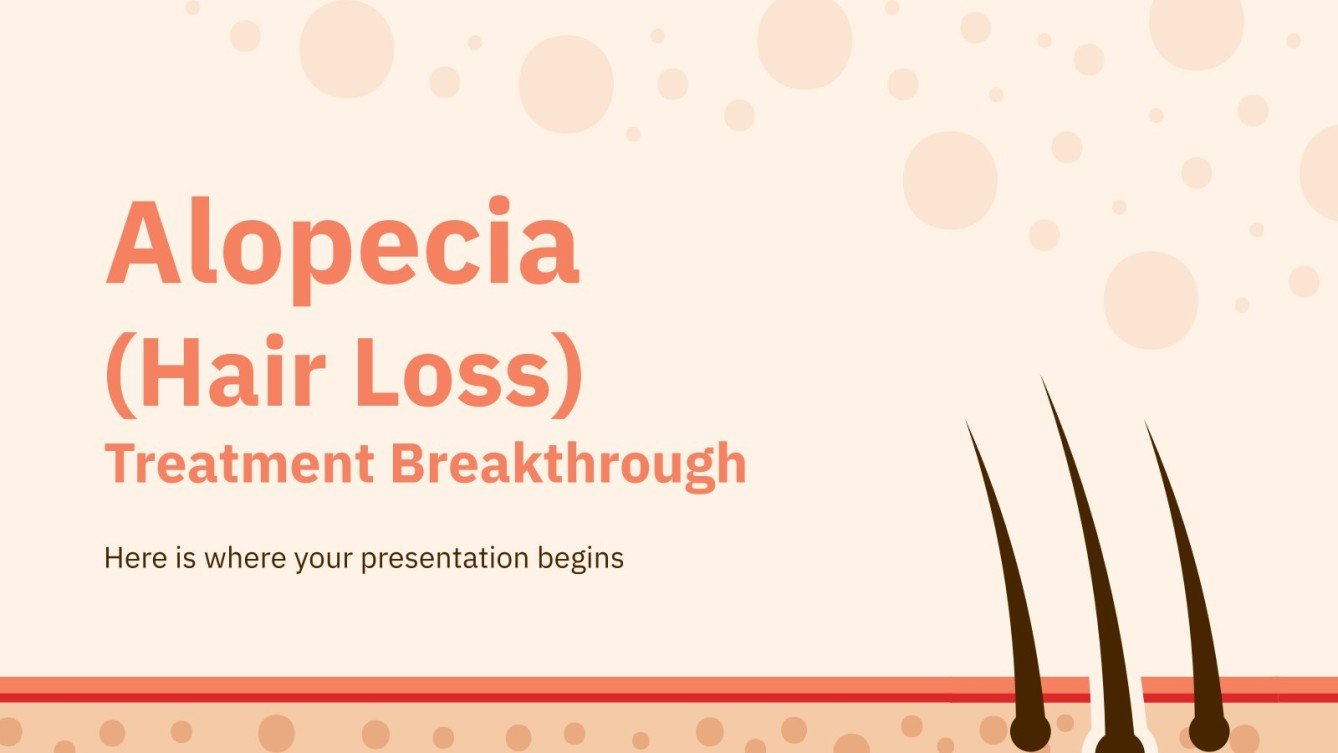 Alopecia
(Hair Loss)
Treatment Breakthrough

Here is where your presentation begins